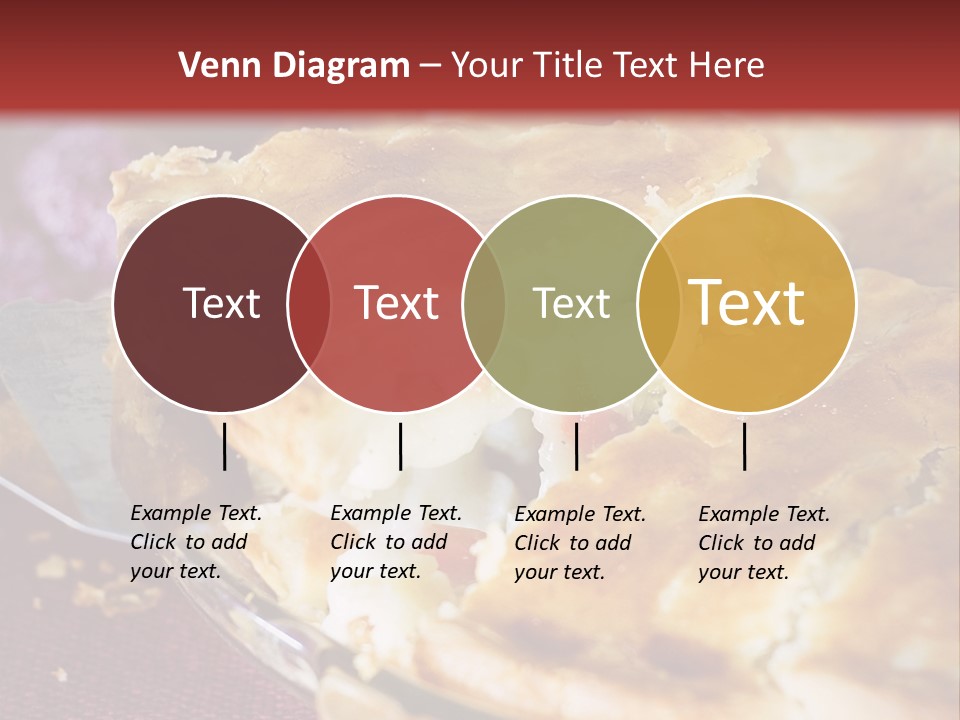 Venn Diagram – Your Title Text Here

Text

Text

Text

Text

Example Text. Click to add your text.

Example Text. Click to add your text.

Example Text. Click to add your text.

Example Text. Click to add your text.